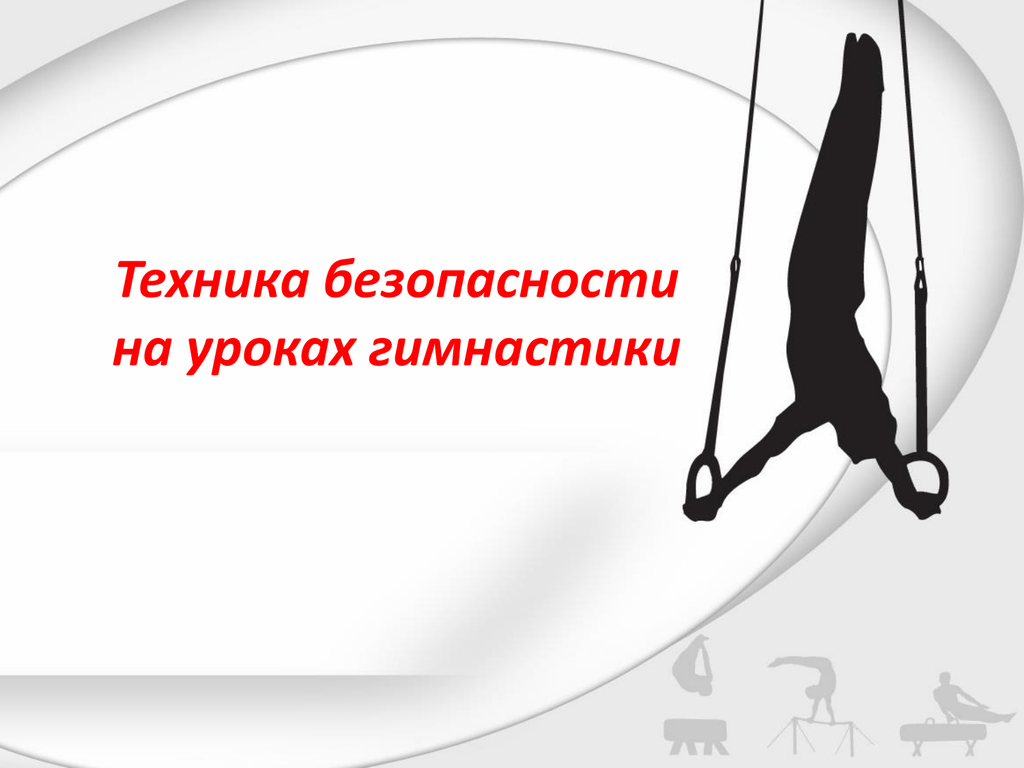 Техника безопасности на уроках гимнастики